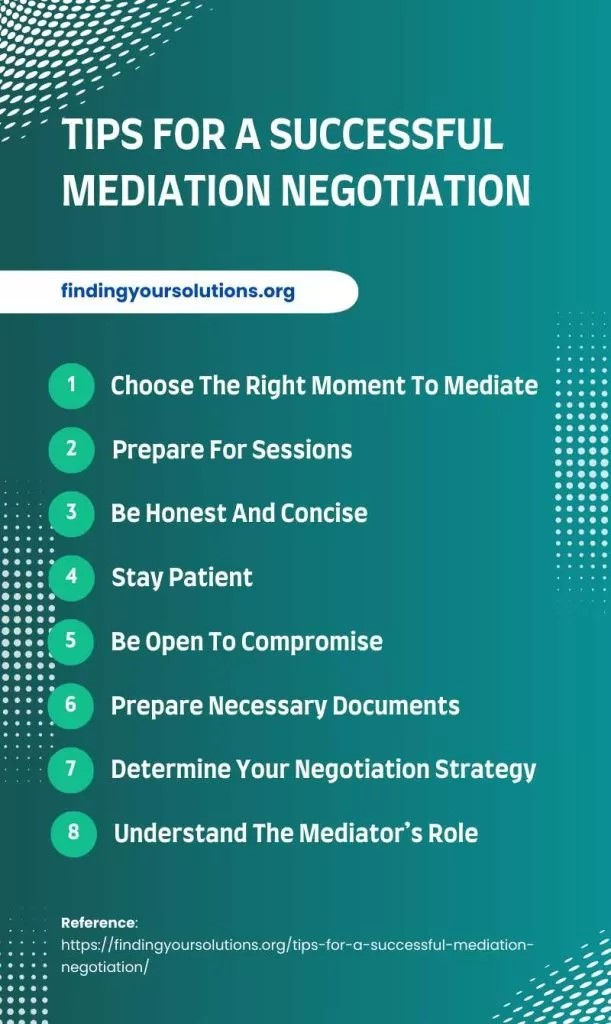 TIPS FOR A SUCCESSFUL MEDIATION NEGOTIATION

findingyoursolutions.org

1 Choose The Right Moment To Mediate

2 Prepare For Sessions

3 Be Honest And Concise

4 Stay Patient

5 Be Open To Compromise

6 Prepare Necessary Documents

7 Determine Your Negotiation Strategy

8 Understand The Mediator's Role

Reference: https://findingyoursolutions.org/tips-for-a-successful-mediation-negotiation/